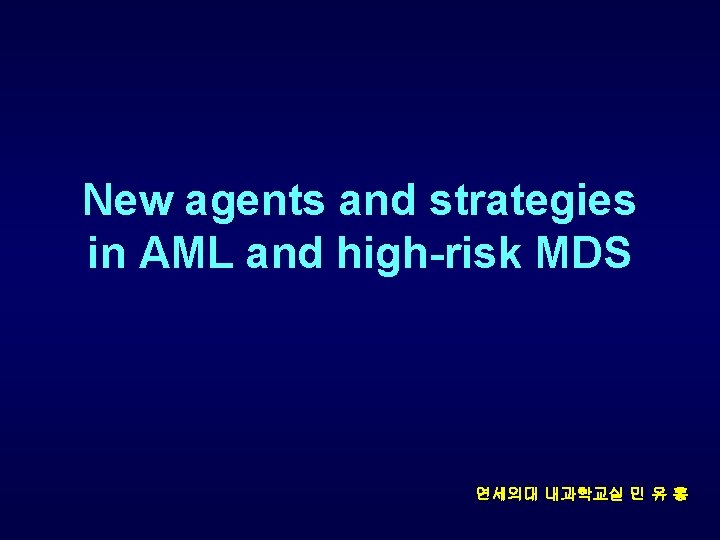 New agents and strategies in AML and high-risk MDS

연세의대 내과학교실 민 유 홍